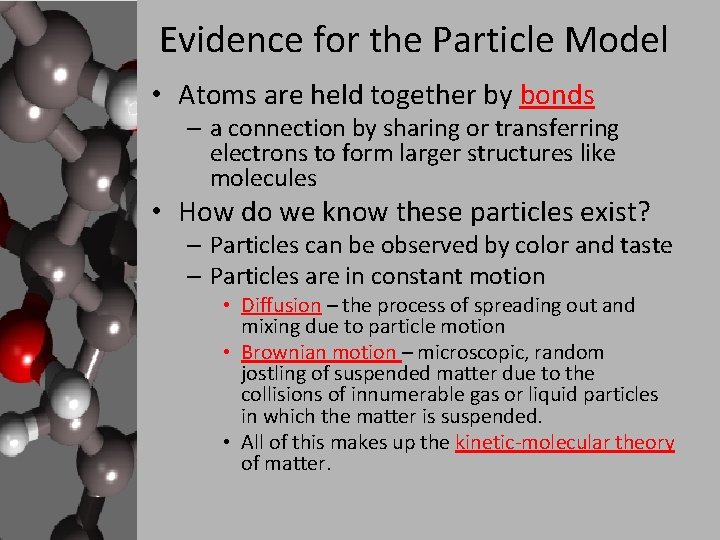 Evidence for the Particle Model

• Atoms are held together by bonds
 – a connection by sharing or transferring electrons to form larger structures like molecules

• How do we know these particles exist?
 – Particles can be observed by color and taste
 – Particles are in constant motion
  • Diffusion – the process of spreading out and mixing due to particle motion
  • Brownian motion – microscopic, random jostling of suspended matter due to the collisions of innumerable gas or liquid particles in which the matter is suspended.
  • All of this makes up the kinetic-molecular theory of matter.